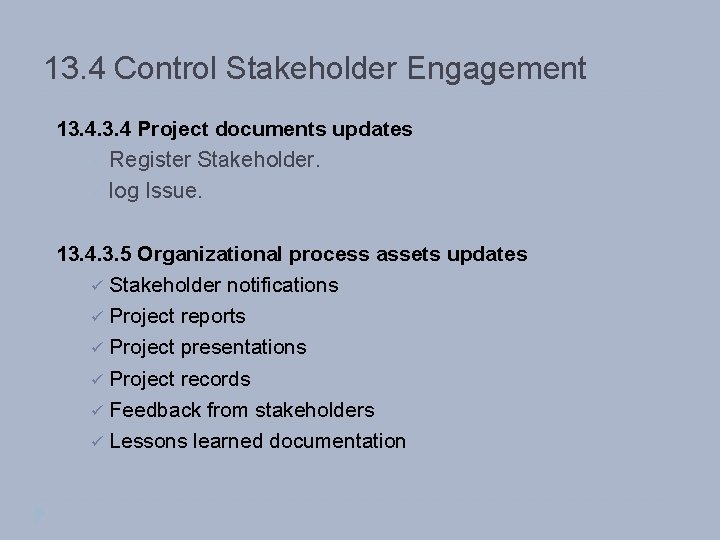 13.4 Control Stakeholder Engagement

13.4.3.4 Project documents updates
Register Stakeholder.
log Issue.

13.4.3.5 Organizational process assets updates
✓ Stakeholder notifications
✓ Project reports
✓ Project presentations
✓ Project records
✓ Feedback from stakeholders
✓ Lessons learned documentation